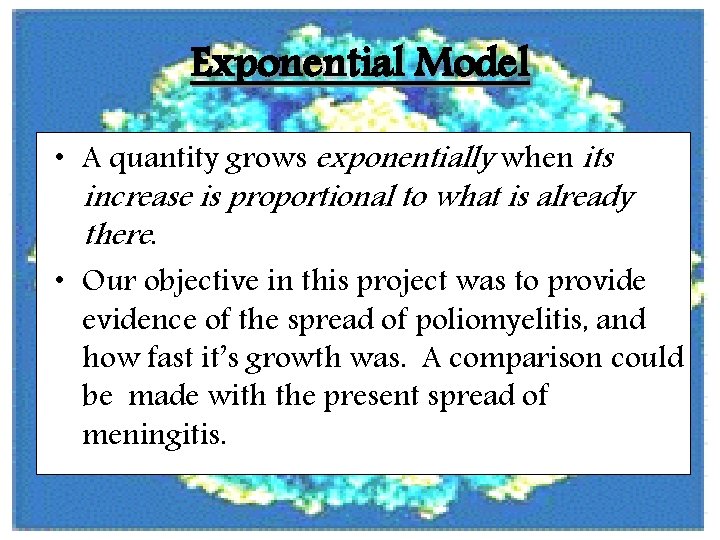 Exponential Model

• A quantity grows exponentially when its increase is proportional to what is already there.

• Our objective in this project was to provide evidence of the spread of poliomyelitis, and how fast it's growth was. A comparison could be made with the present spread of meningitis.